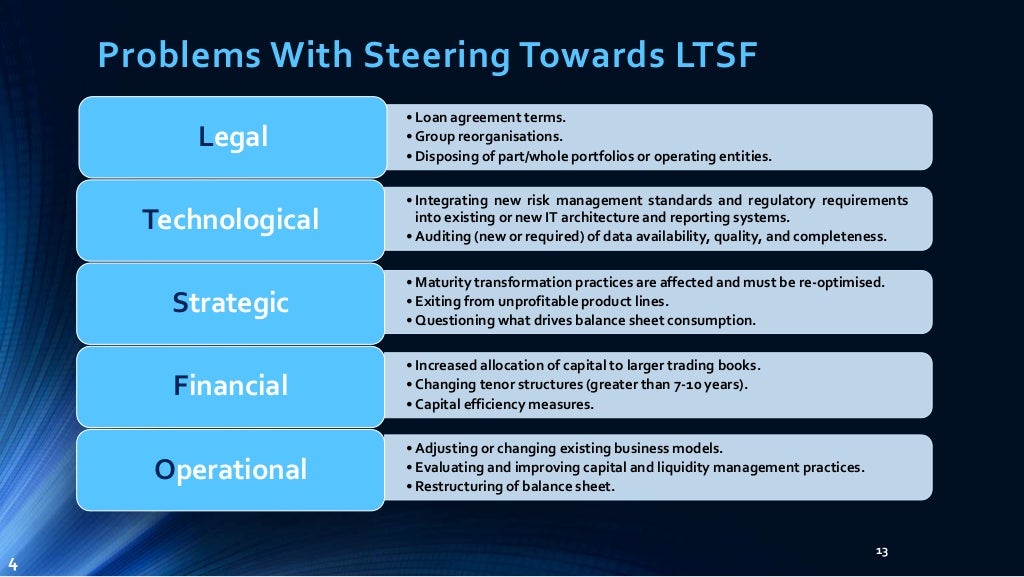 Problems With Steering Towards LTSF

Legal

• Loan agreement terms.
• Group reorganisations.
• Disposing of part/whole portfolios or operating entities.

Technological

• Integrating new risk management standards and regulatory requirements into existing or new IT architecture and reporting systems.
• Auditing (new or required) of data availability, quality, and completeness.

Strategic

• Maturity transformation practices are affected and must be re-optimised.
• Exiting from unprofitable product lines.
• Questioning what drives balance sheet consumption.

Financial

• Increased allocation of capital to larger trading books.
• Changing tenor structures (greater than 7-10 years).
• Capital efficiency measures.

Operational

• Adjusting or changing existing business models.
• Evaluating and improving capital and liquidity management practices.
• Restructuring of balance sheet.

13

4